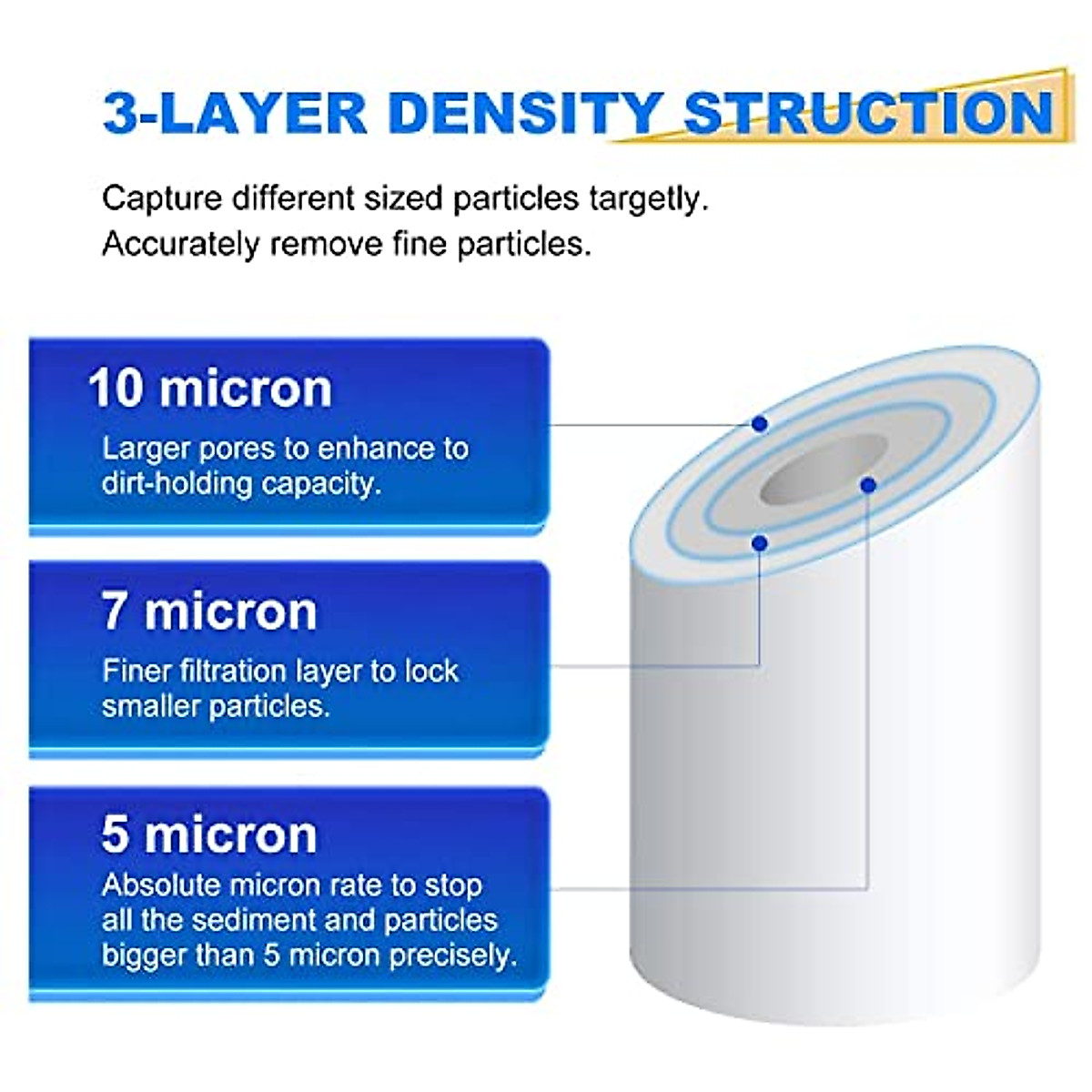 3-LAYER DENSITY STRUCTION

Capture different sized particles targetly.
Accurately remove fine particles.

10 micron
Larger pores to enhance to dirt-holding capacity.

7 micron
Finer filtration layer to lock smaller particles.

5 micron
Absolute micron rate to stop all the sediment and particles bigger than 5 micron precisely.